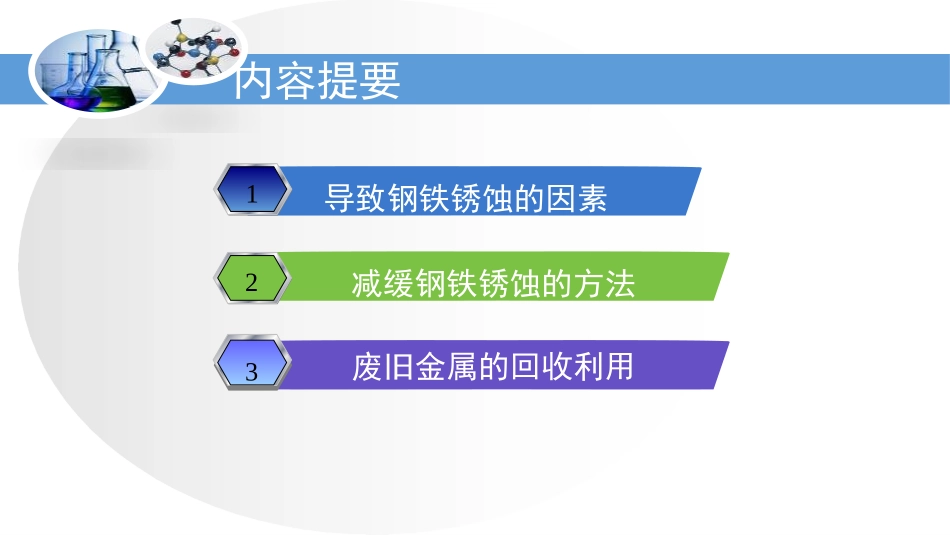 内容提要

1 导致钢铁锈蚀的因素

2 减缓钢铁锈蚀的方法

3 废旧金属的回收利用